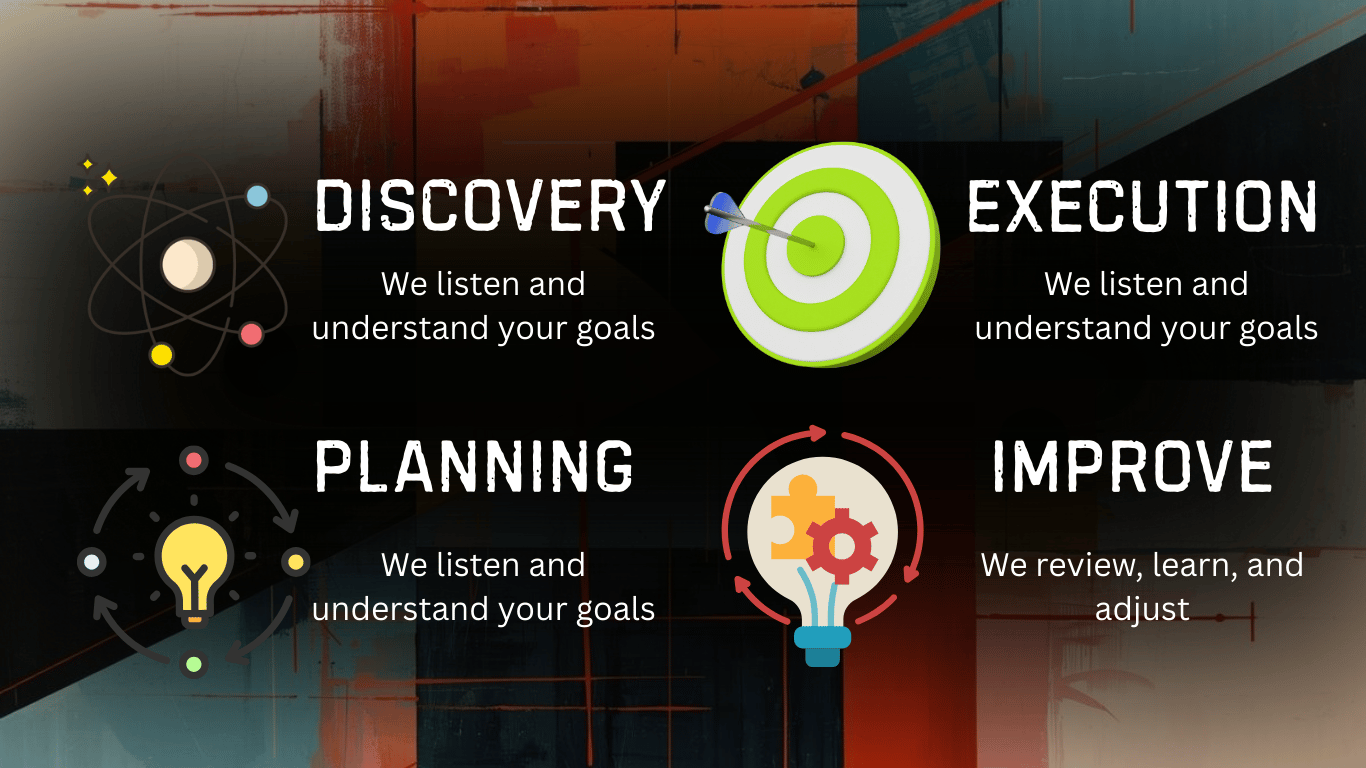 DISCOVERY

We listen and understand your goals

EXECUTION

We listen and understand your goals

PLANNING

We listen and understand your goals

IMPROVE

We review, learn, and adjust